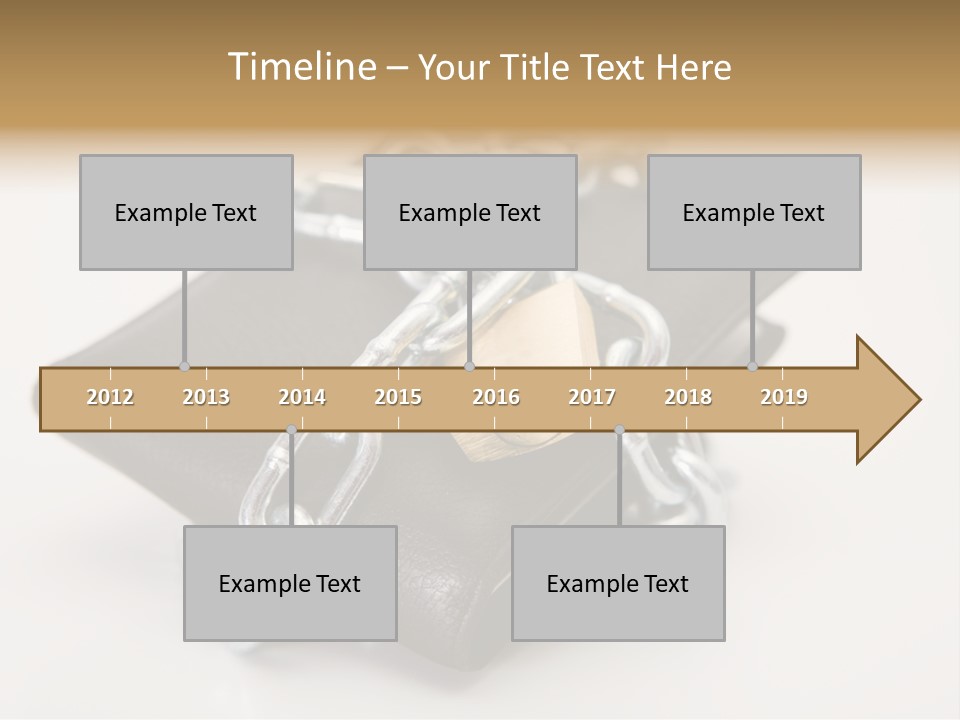 Timeline – Your Title Text Here

Example Text

Example Text

Example Text

2012 2013 2014 2015 2016 2017 2018 2019

Example Text

Example Text